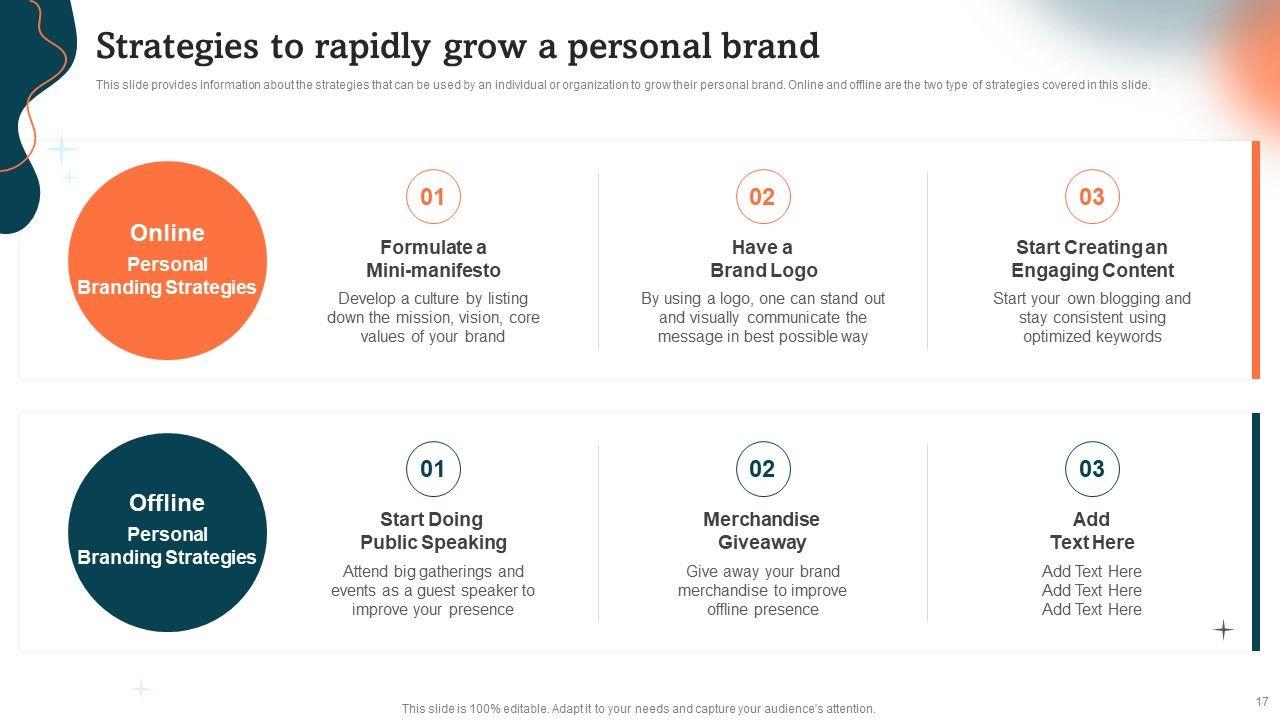 Strategies to rapidly grow a personal brand

This slide provides information about the strategies that can be used by an individual or organization to grow their personal brand. Online and offline are the two type of strategies covered in this slide.

Online
Personal Branding Strategies

01
Formulate a Mini-manifesto
Develop a culture by listing down the mission, vision, core values of your brand

02
Have a Brand Logo
By using a logo, one can stand out and visually communicate the message in best possible way

03
Start Creating an Engaging Content
Start your own blogging and stay consistent using optimized keywords

Offline
Personal Branding Strategies

01
Start Doing Public Speaking
Attend big gatherings and events as a guest speaker to improve your presence

02
Merchandise Giveaway
Give away your brand merchandise to improve offline presence

03
Add Text Here
Add Text Here
Add Text Here
Add Text Here

This slide is 100% editable. Adapt it to your needs and capture your audience's attention.

17